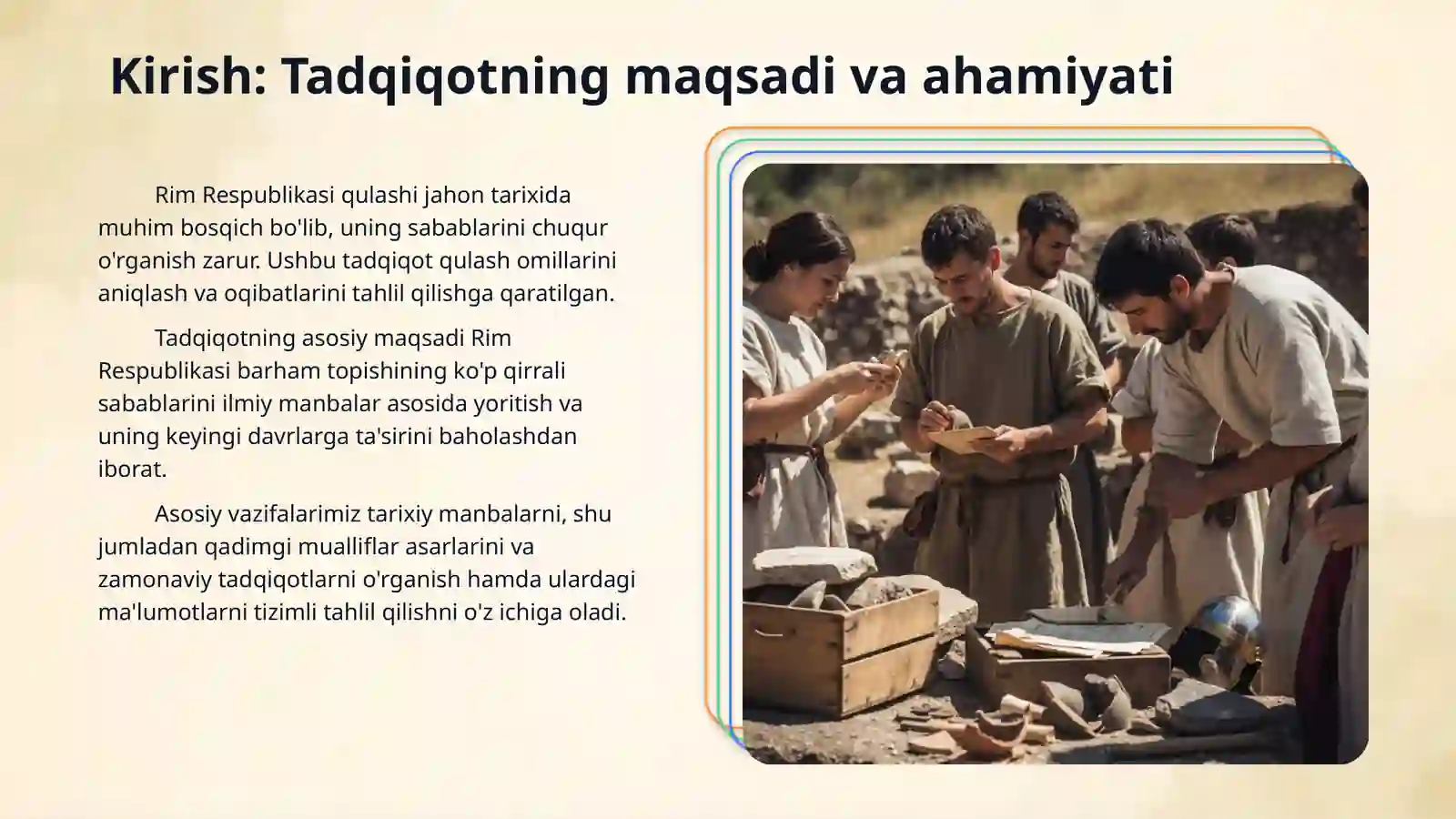 Kirish: Tadqiqotning maqsadi va ahamiyati

Rim Respublikasi qulashi jahon tarixida muhim bosqich bo'lib, uning sabablarini chuqur o'rganish zarur. Ushbu tadqiqot qulash omillarini aniqlash va oqibatlarini tahlil qilishga qaratilgan.

Tadqiqotning asosiy maqsadi Rim Respublikasi barham topishining ko'p qirrali sabablarini ilmiy manbalar asosida yoritish va uning keyingi davrlarga ta'sirini baholashdan iborat.

Asosiy vazifalarimiz tarixiy manbalarni, shu jumladan qadimgi mualliflar asarlarini va zamonaviy tadqiqotlarni o'rganish hamda ulardagi ma'lumotlarni tizimli tahlil qilishni o'z ichiga oladi.